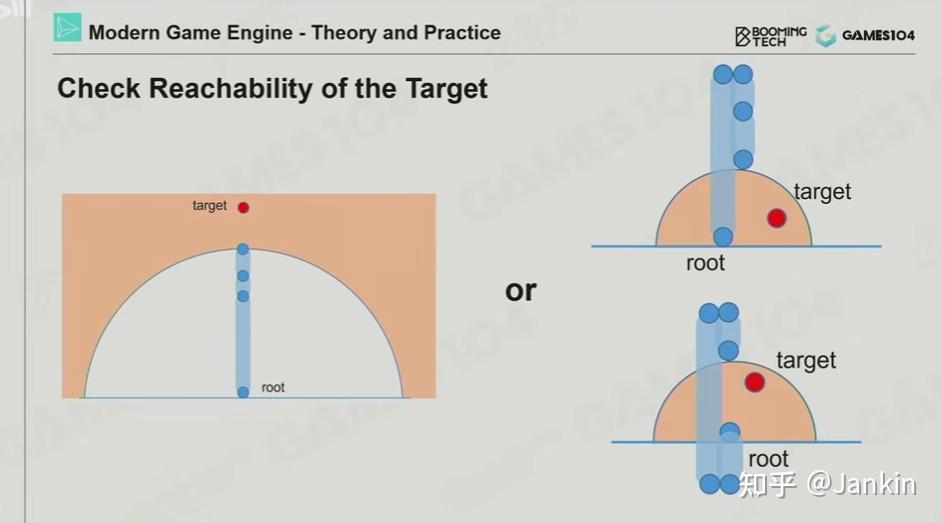 Modern Game Engine - Theory and Practice

BOOMING TECH GAMES104

Check Reachability of the Target

target

root

or

target

root

target

root

知乎 @Jankin